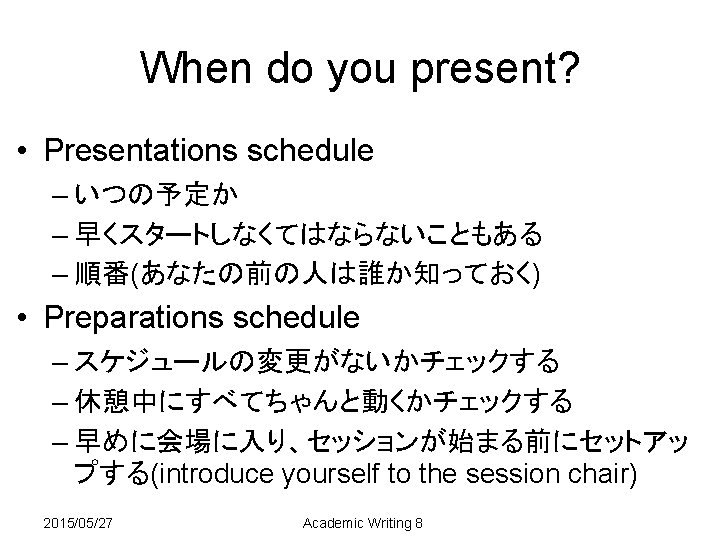 When do you present?

• Presentations schedule
– いつの予定か
– 早くスタートしなくてはならないこともある
– 順番(あなたの前の人は誰か知っておく)

• Preparations schedule
– スケジュールの変更がないかチェックする
– 休憩中にすべてちゃんと動くかチェックする
– 早めに会場に入り、セッションが始まる前にセットアップする(introduce yourself to the session chair)

2015/05/27

Academic Writing 8